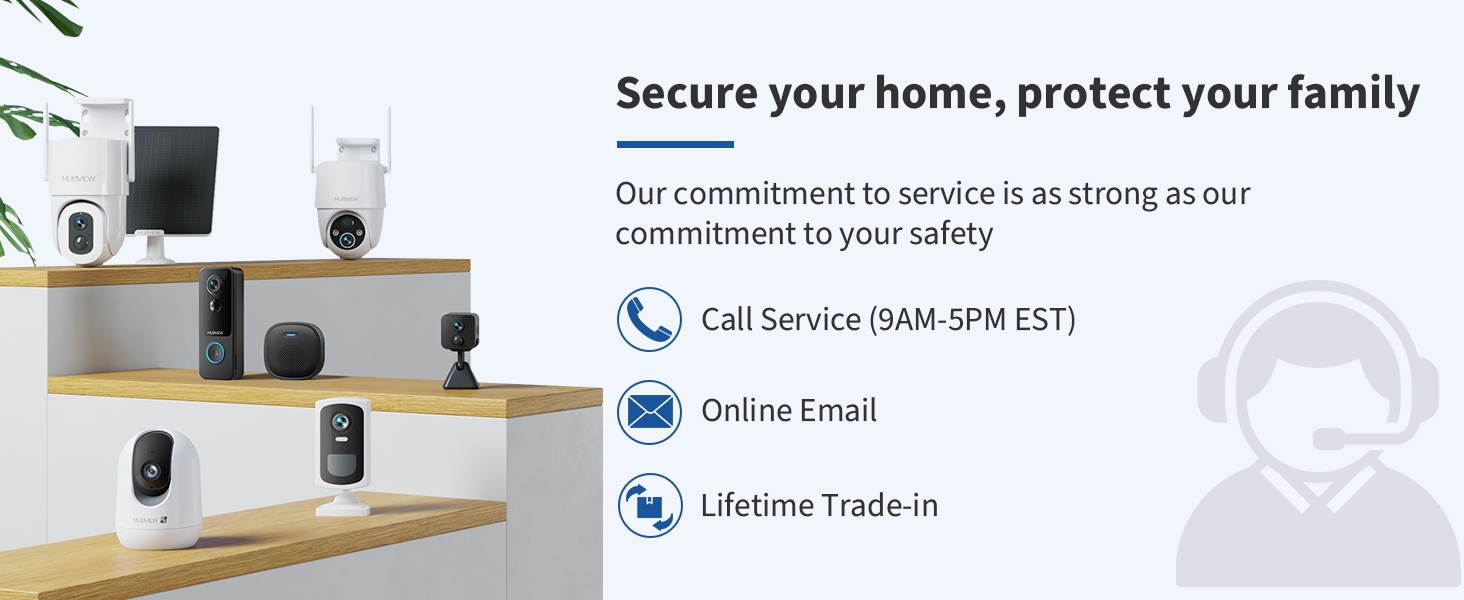 MUBVIEW

MUBVIEW

MUBVIEW

Secure your home, protect your family

Our commitment to service is as strong as our commitment to your safety

Call Service (9AM-5PM EST)

Online Email

Lifetime Trade-in